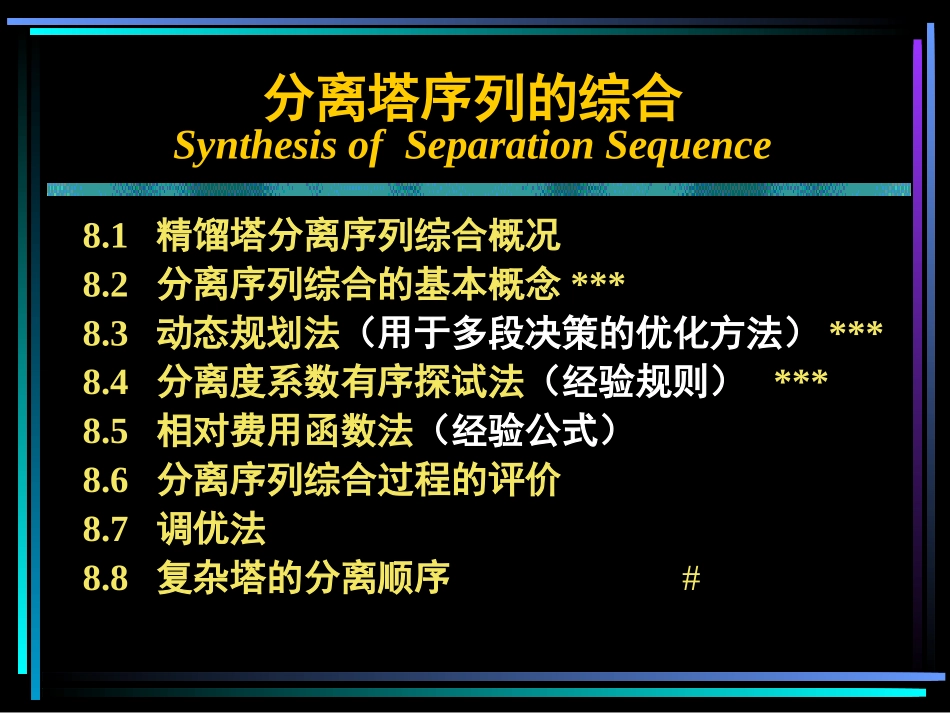 分离塔序列的综合
Synthesis of Separation Sequence

8.1 精馏塔分离序列综合概况
8.2 分离序列综合的基本概念 ***
8.3 动态规划法（用于多段决策的优化方法） ***
8.4 分离度系数有序探试法（经验规则） ***
8.5 相对费用函数法（经验公式）
8.6 分离序列综合过程的评价
8.7 调优法
8.8 复杂塔的分离顺序 #